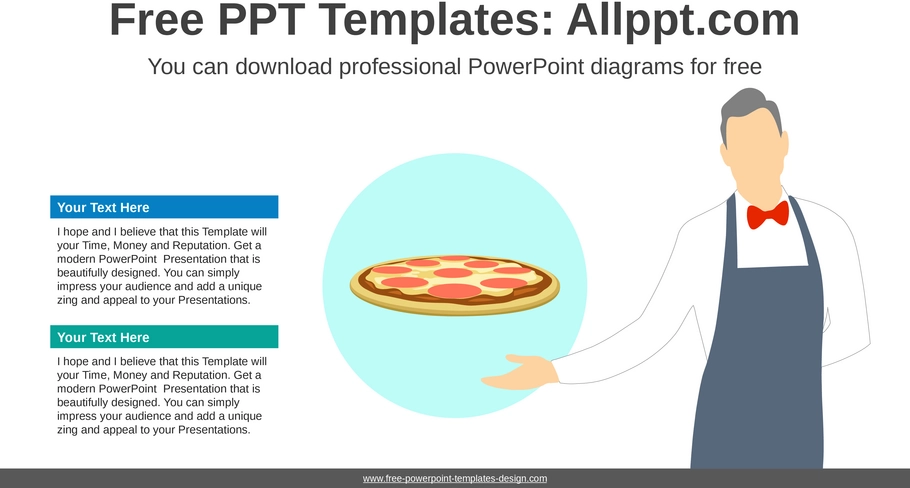 Free PPT Templates: Allppt.com

You can download professional PowerPoint diagrams for free

Your Text Here

I hope and I believe that this Template will your Time, Money and Reputation. Get a modern PowerPoint Presentation that is beautifully designed. You can simply impress your audience and add a unique zing and appeal to your Presentations.

Your Text Here

I hope and I believe that this Template will your Time, Money and Reputation. Get a modern PowerPoint Presentation that is beautifully designed. You can simply impress your audience and add a unique zing and appeal to your Presentations.

www.free-powerpoint-templates-design.com